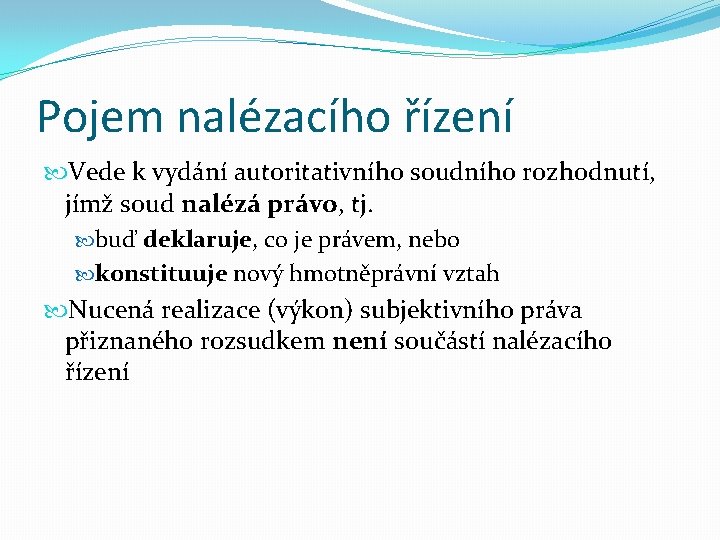 Pojem nalézacího řízení

Vede k vydání autoritativního soudního rozhodnutí, jímž soud nalézá právo, tj.

buď deklaruje, co je právem, nebo

konstituuje nový hmotněprávní vztah

Nucená realizace (výkon) subjektivního práva přiznaného rozsudkem není součástí nalézacího řízení